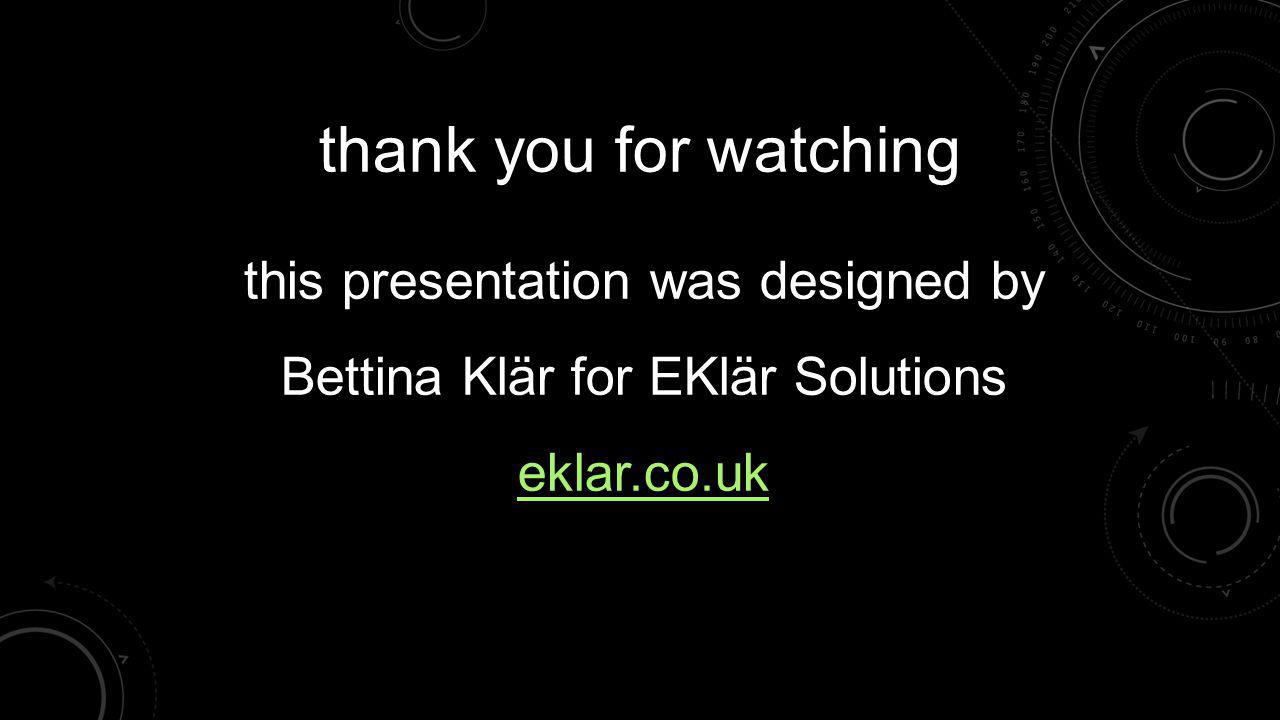 thank you for watching

this presentation was designed by

Bettina Klär for EKlär Solutions

eklar.co.uk